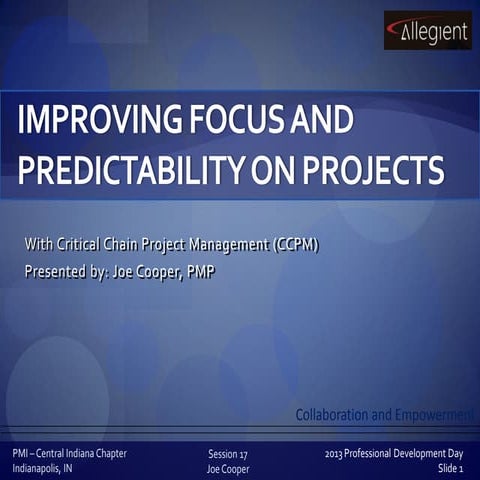 Allegient

IMPROVING FOCUS AND PREDICTABILITY ON PROJECTS

With Critical Chain Project Management (CCPM)
Presented by: Joe Cooper, PMP

Collaboration and Empowerment

PMI – Central Indiana Chapter
Indianapolis, IN

Session 17
Joe Cooper

2013 Professional Development Day
Slide 1